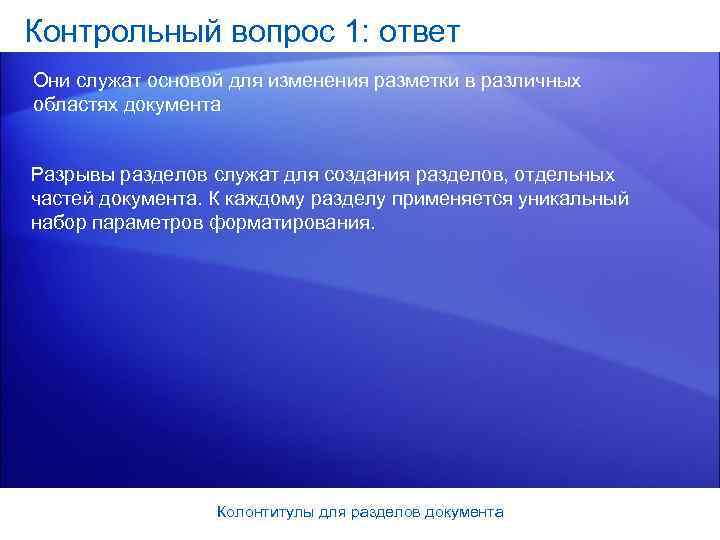 Контрольный вопрос 1: ответ

Они служат основой для изменения разметки в различных областях документа

Разрывы разделов служат для создания разделов, отдельных частей документа. К каждому разделу применяется уникальный набор параметров форматирования.

Колонтитулы для разделов документа